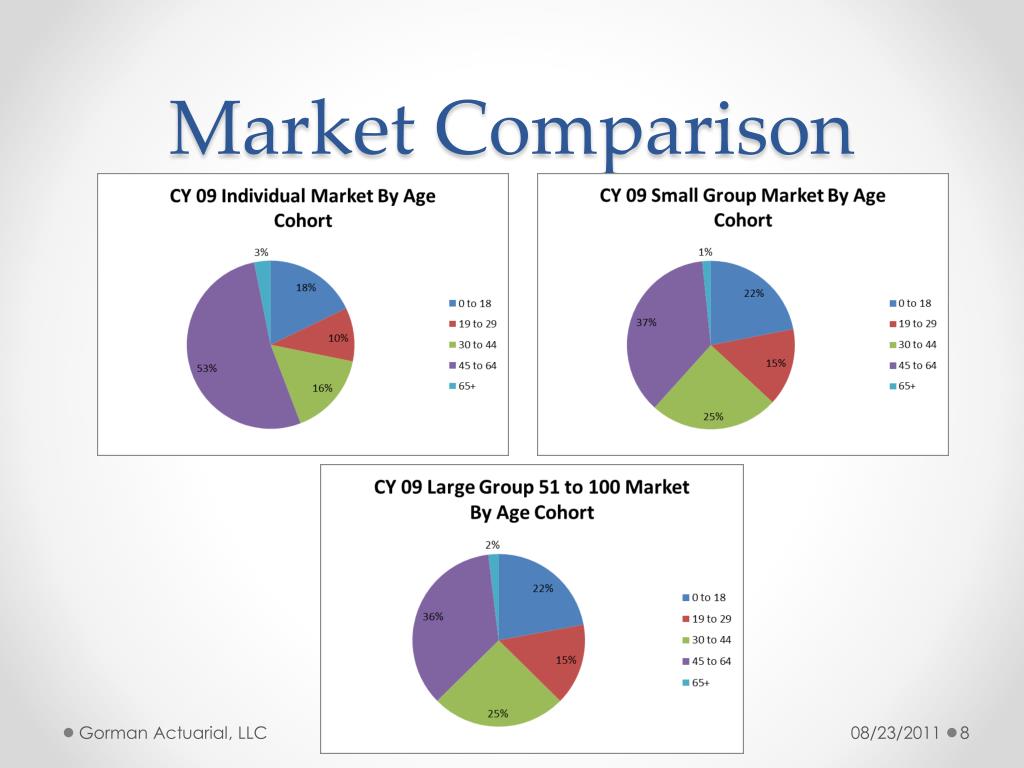 Market Comparison

CY 09 Individual Market By Age Cohort

3%
18%
10%
16%
53%

0 to 18
19 to 29
30 to 44
45 to 64
65+

CY 09 Small Group Market By Age Cohort

1%
22%
15%
25%
37%

0 to 18
19 to 29
30 to 44
45 to 64
65+

CY 09 Large Group 51 to 100 Market By Age Cohort

2%
22%
15%
25%
36%

0 to 18
19 to 29
30 to 44
45 to 64
65+

Gorman Actuarial, LLC

08/23/2011 8